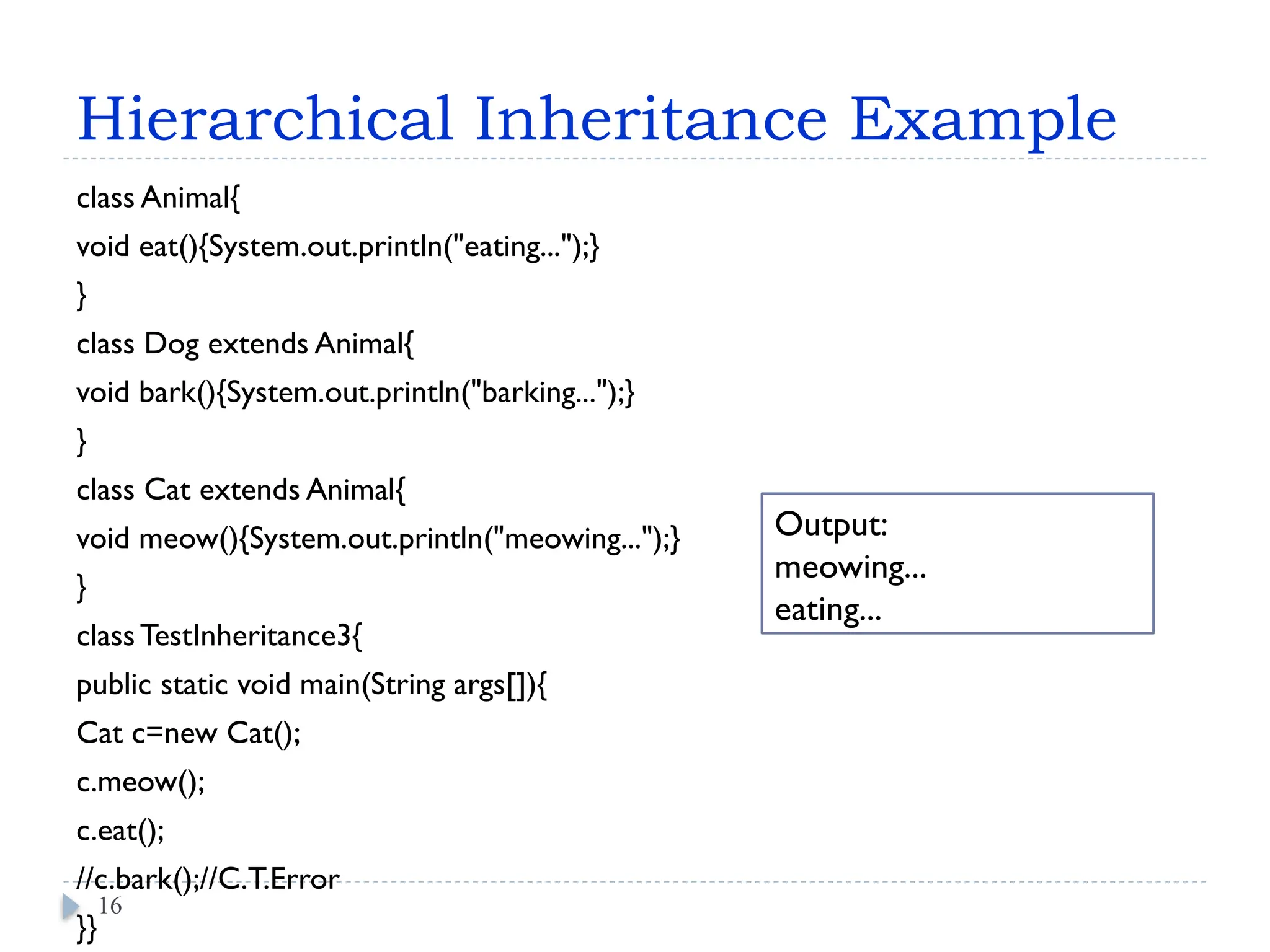 Hierarchical Inheritance Example

class Animal{
void eat(){System.out.println("eating...");}
}
class Dog extends Animal{
void bark(){System.out.println("barking...");}
}
class Cat extends Animal{
void meow(){System.out.println("meowing...");}
}
class TestInheritance3{
public static void main(String args[]){
Cat c=new Cat();
c.meow();
c.eat();
//c.bark();//C.T.Error
}}

Output:
meowing...
eating...

16